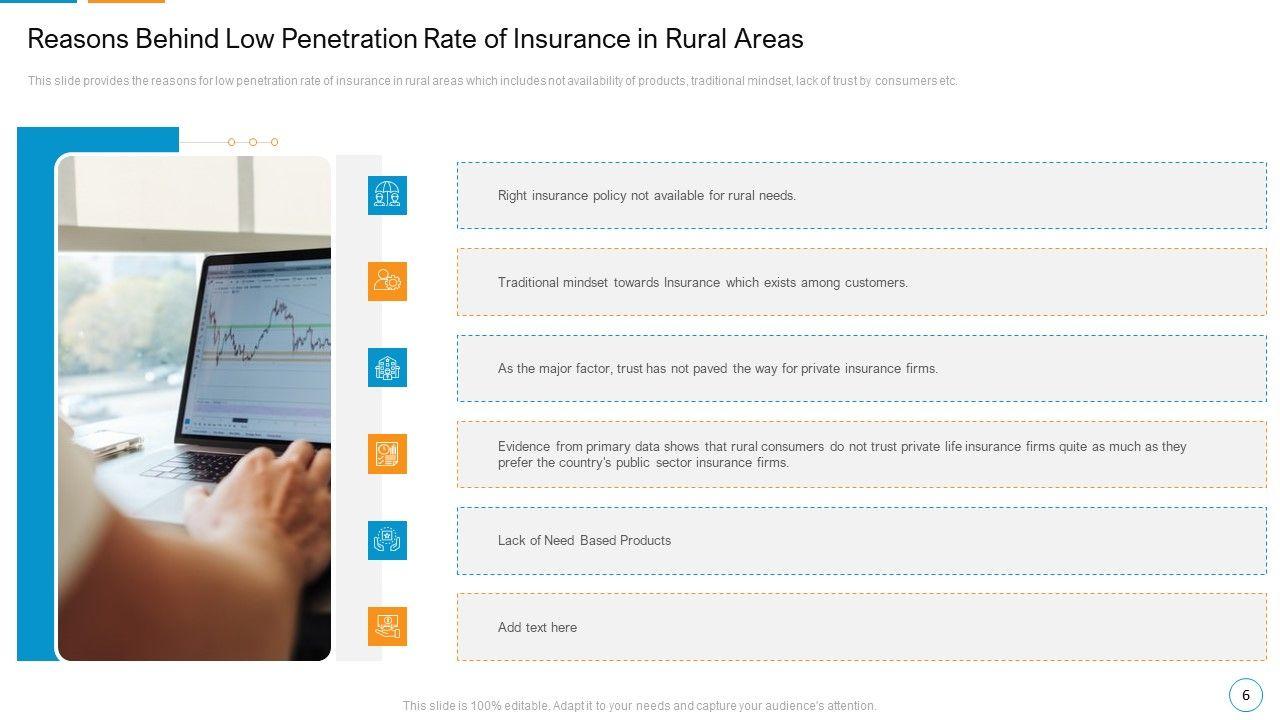 Reasons Behind Low Penetration Rate of Insurance in Rural Areas

This slide provides the reasons for low penetration rate of insurance in rural areas which includes not availability of products, traditional mindset, lack of trust by consumers etc.

Right insurance policy not available for rural needs.

Traditional mindset towards Insurance which exists among customers.

As the major factor, trust has not paved the way for private insurance firms.

Evidence from primary data shows that rural consumers do not trust private life insurance firms quite as much as they prefer the country's public sector insurance firms.

Lack of Need Based Products

Add text here

This slide is 100% editable, Adapt it to your needs and capture your audience's attention.

6